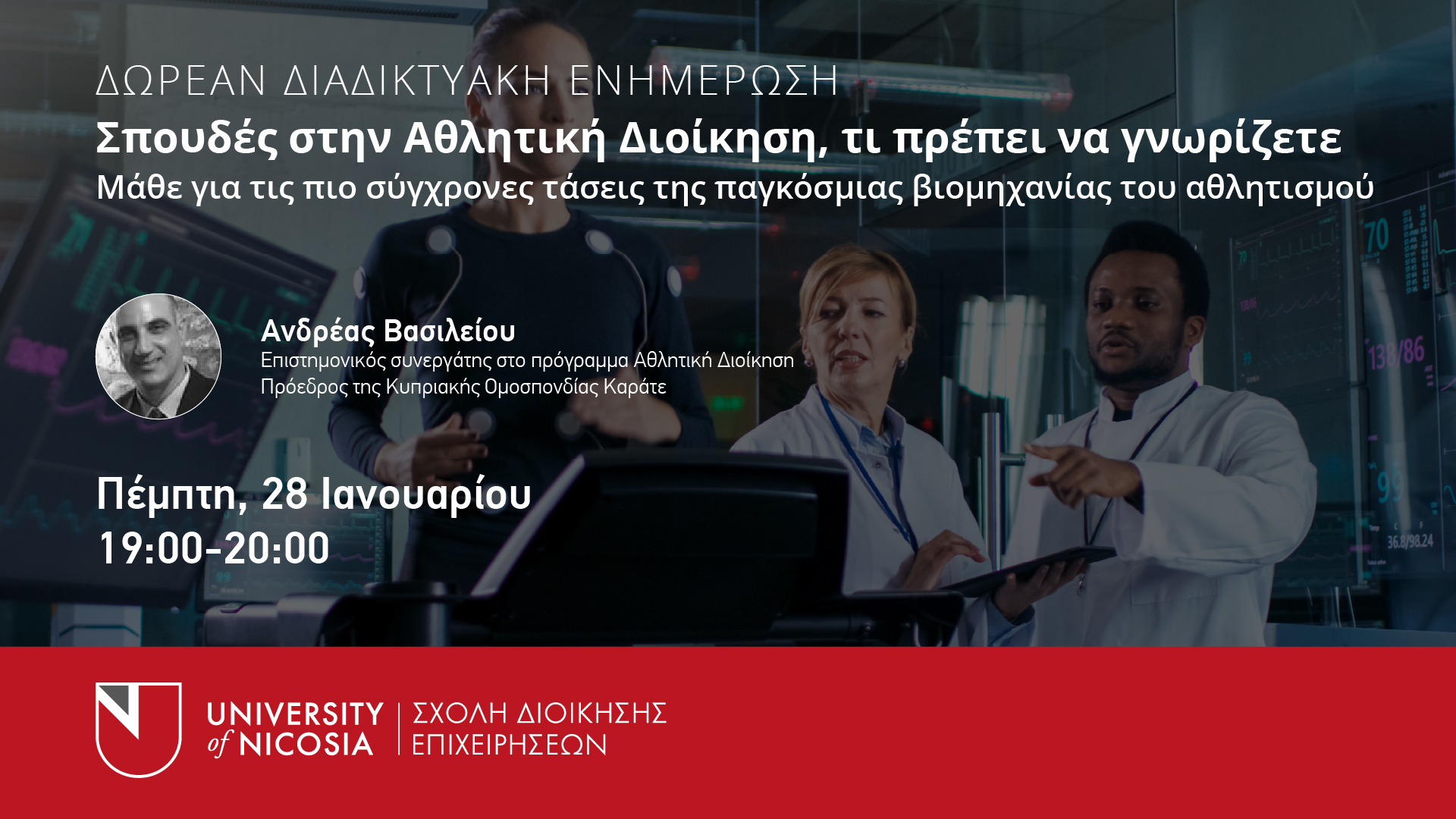 ΔΩΡΕΑΝ ΔΙΑΔΙΚΤΥΑΚΗ ΕΝΗΜΕΡΩΣΗ

Σπουδές στην Αθλητική Διοίκηση, τι πρέπει να γνωρίζετε

Μάθε για τις πιο σύγχρονες τάσεις της παγκόσμιας βιομηχανίας του αθλητισμού

Ανδρέας Βασιλείου

Επιστημονικός συνεργάτης στο πρόγραμμα Αθλητική Διοίκηση

Πρόεδρος της Κυπριακής Ομοσπονδίας Καράτε

Πέμπτη, 28 Ιανουαρίου

19:00-20:00

70

138/86

99

36.8/98.24

UNIVERSITY of NICOSIA

ΣΧΟΛΗ ΔΙΟΙΚΗΣΗΣ ΕΠΙΧΕΙΡΗΣΕΩΝ